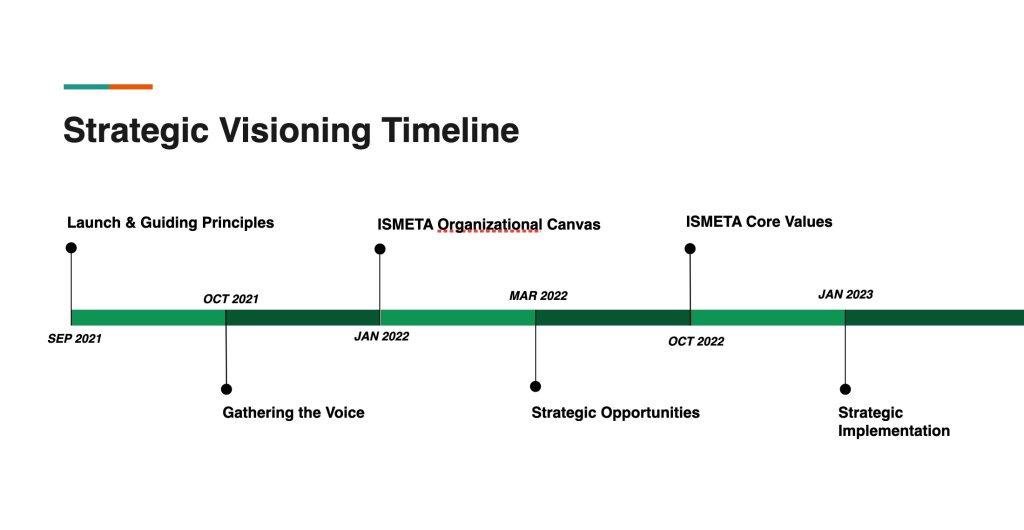 Strategic Visioning Timeline

Launch & Guiding Principles

ISMETA Organizational Canvas

ISMETA Core Values

OCT 2021

MAR 2022

JAN 2023

SEP 2021

JAN 2022

OCT 2022

Gathering the Voice

Strategic Opportunities

Strategic Implementation